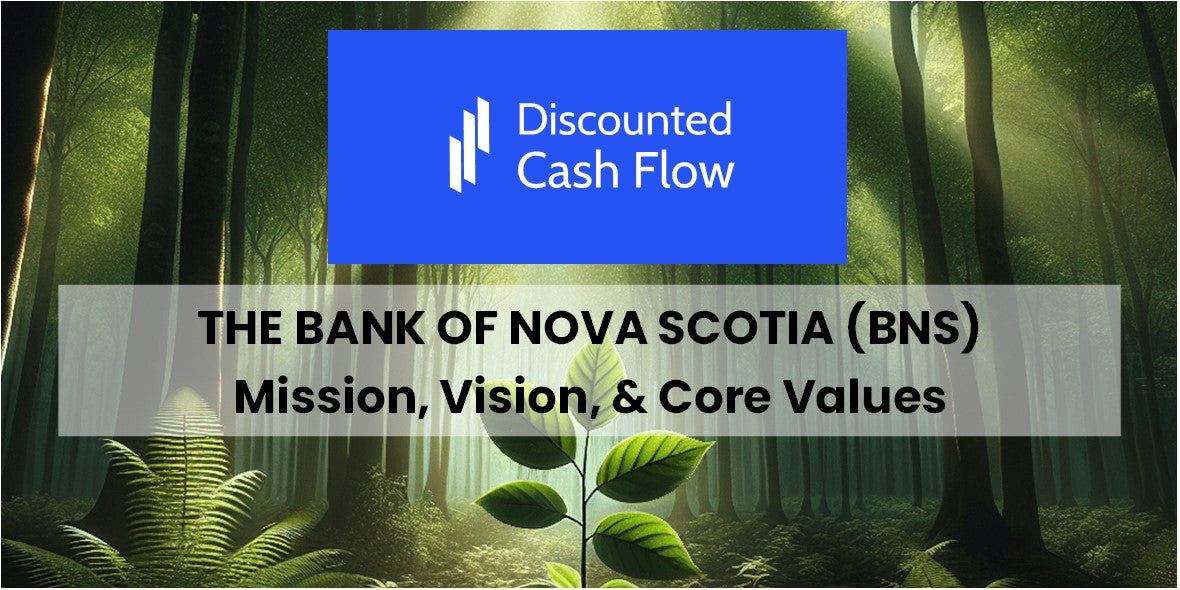 Discounted Cash Flow

THE BANK OF NOVA SCOTIA (BNS)
Mission, Vision, & Core Values